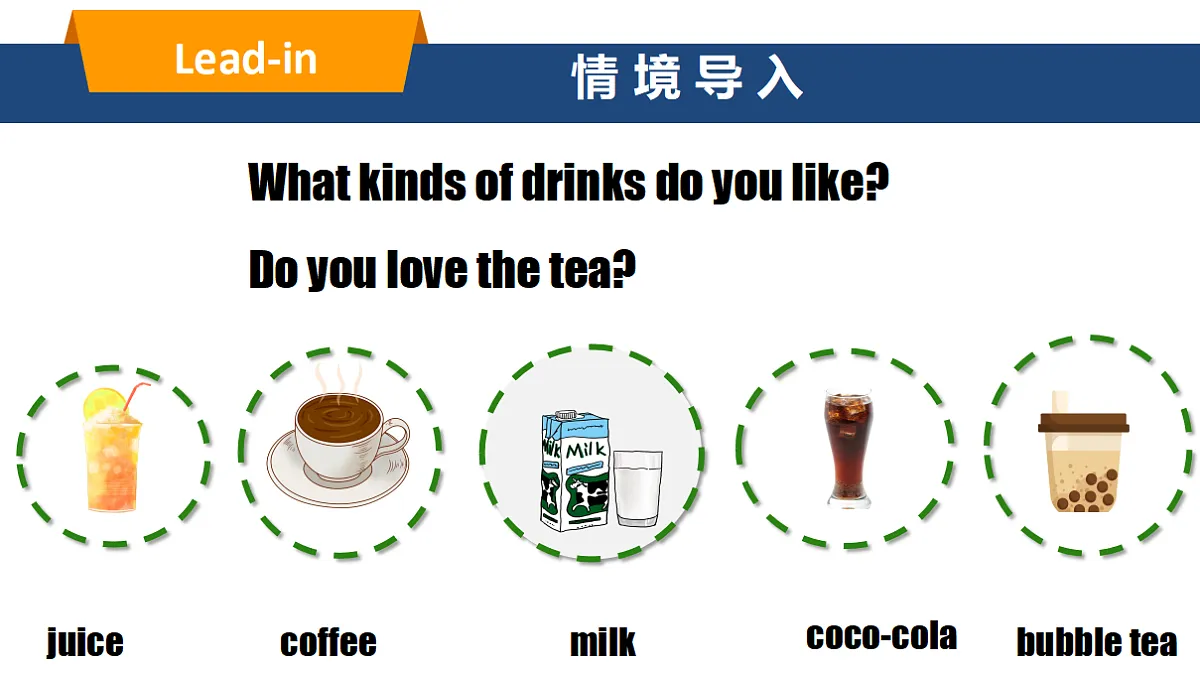 Lead-in

情境导入

What kinds of drinks do you like?

Do you love the tea?

MILK

MILK

juice

coffee

milk

coco-cola

bubble tea